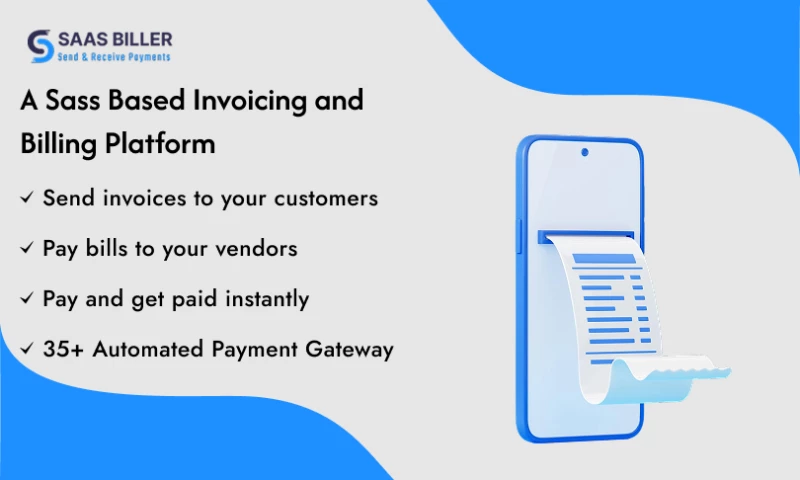 SAAS BILLER
Send & Receive Payments

A Sass Based Invoicing and Billing Platform

✓ Send invoices to your customers

✓ Pay bills to your vendors

✓ Pay and get paid instantly

✓ 35+ Automated Payment Gateway